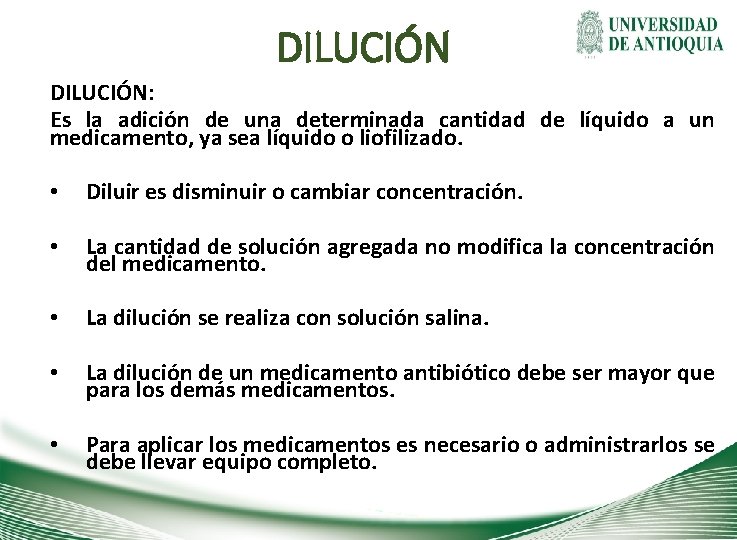 DILUCIÓN

UNIVERSIDAD DE ANTIOQUIA

DILUCIÓN:
Es la adición de una determinada cantidad de líquido a un medicamento, ya sea líquido o liofilizado.

• Diluir es disminuir o cambiar concentración.

• La cantidad de solución agregada no modifica la concentración del medicamento.

• La dilución se realiza con solución salina.

• La dilución de un medicamento antibiótico debe ser mayor que para los demás medicamentos.

• Para aplicar los medicamentos es necesario o administrarlos se debe llevar equipo completo.